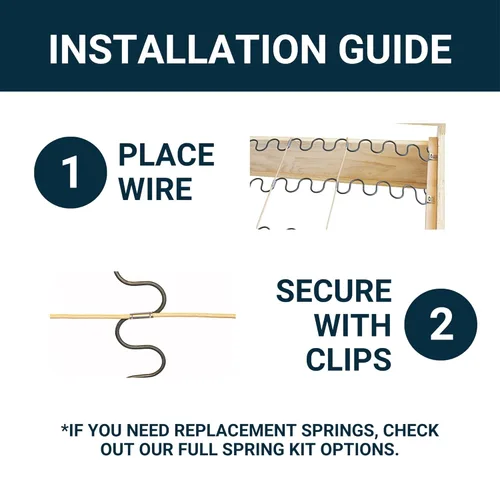 INSTALLATION GUIDE

1 PLACE WIRE

SECURE WITH CLIPS 2

*IF YOU NEED REPLACEMENT SPRINGS, CHECK OUT OUR FULL SPRING KIT OPTIONS.